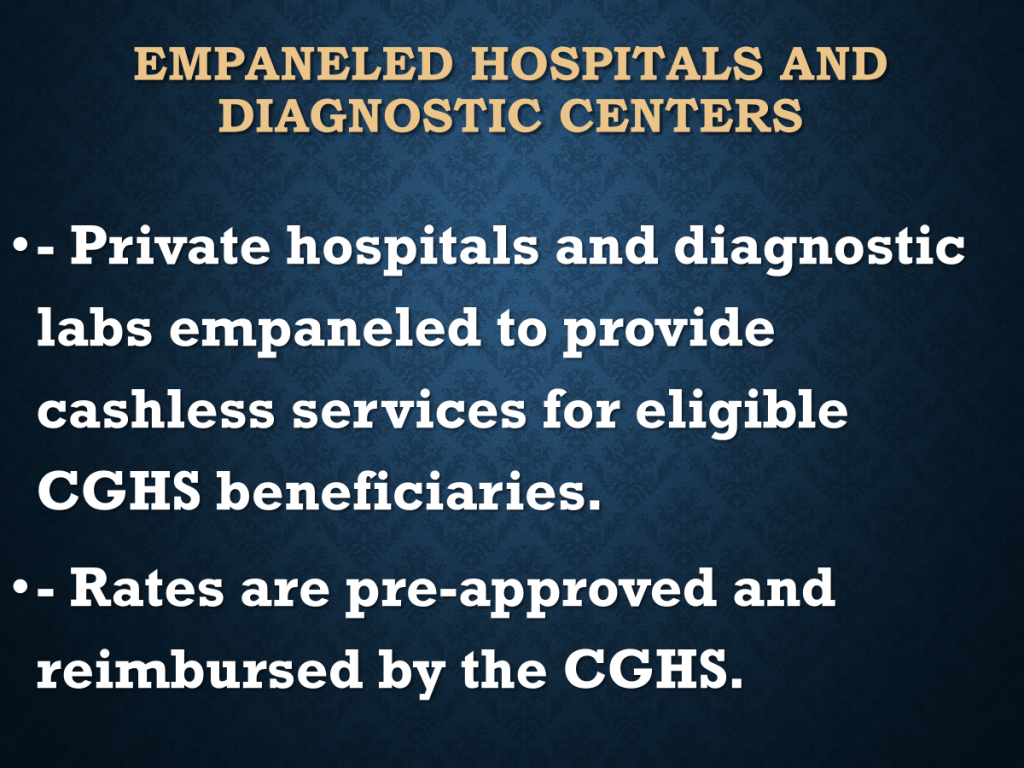 EMPANELED HOSPITALS AND DIAGNOSTIC CENTERS

• - Private hospitals and diagnostic labs empaneled to provide cashless services for eligible CGHS beneficiaries.

• - Rates are pre-approved and reimbursed by the CGHS.